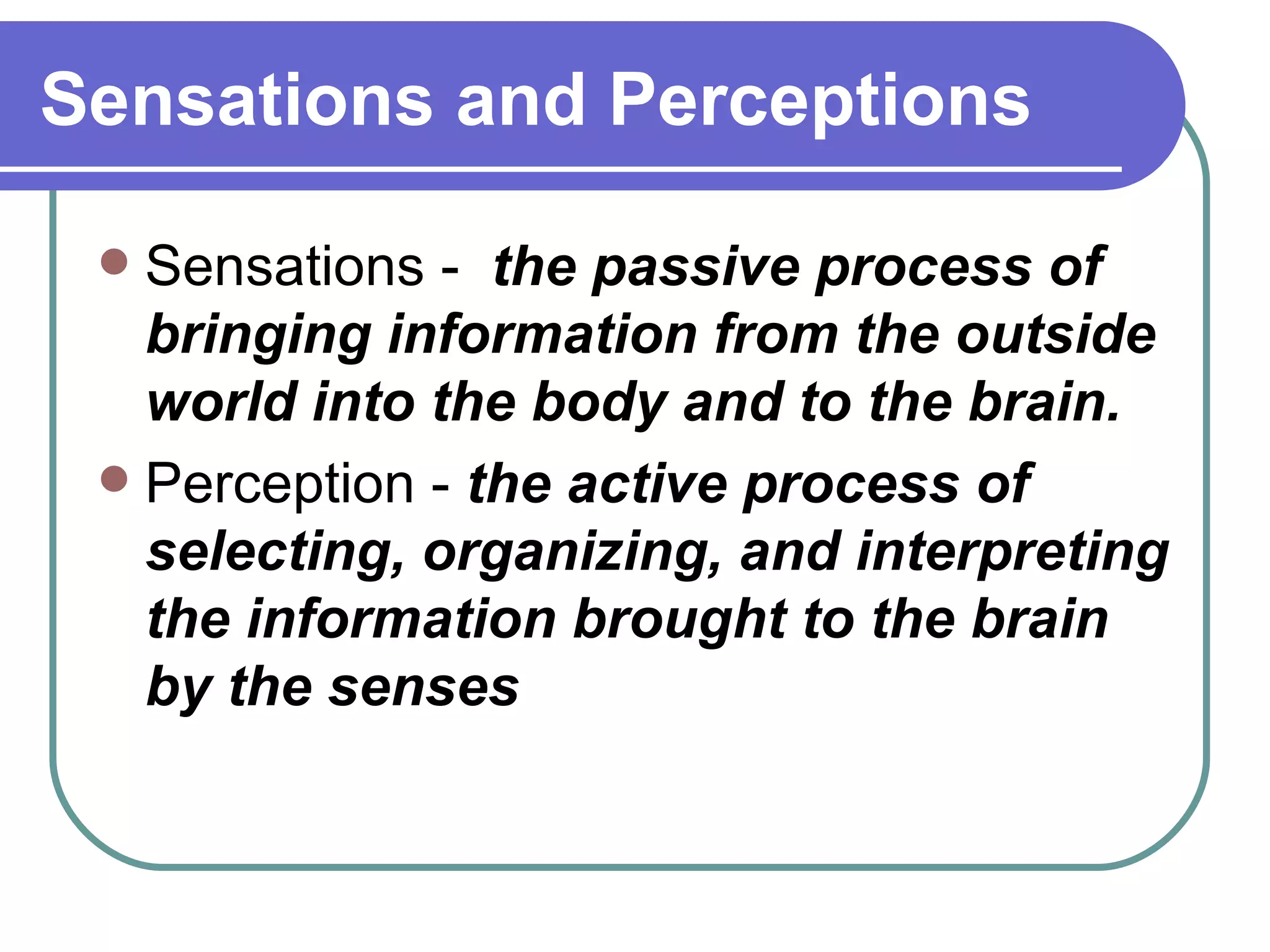 Sensations and Perceptions

- Sensations - the passive process of bringing information from the outside world into the body and to the brain.
- Perception - the active process of selecting, organizing, and interpreting the information brought to the brain by the senses